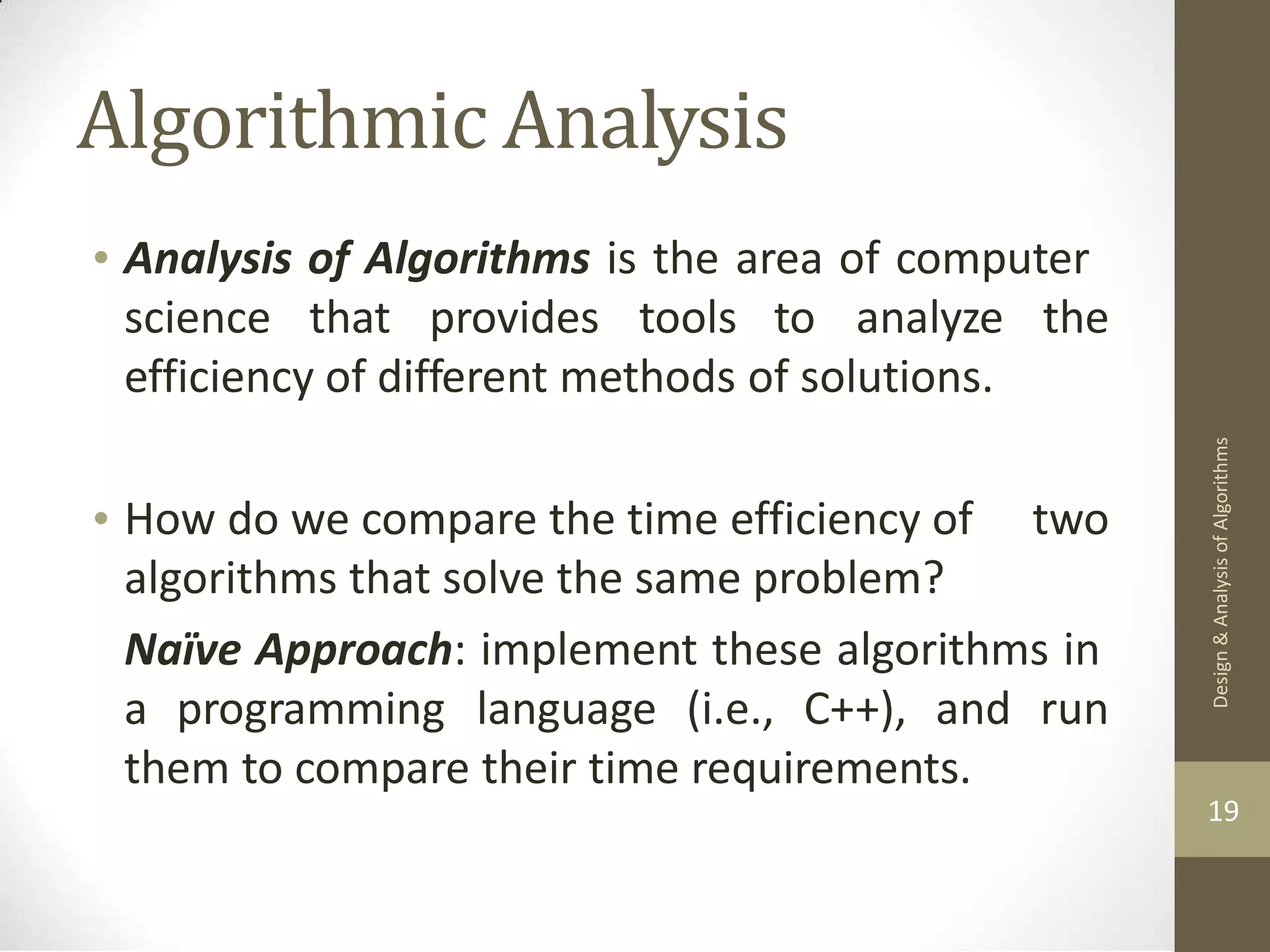 Algorithmic Analysis

• Analysis of Algorithms is the area of computer science that provides tools to analyze the efficiency of different methods of solutions.

• How do we compare the time efficiency of two algorithms that solve the same problem?

Naïve Approach: implement these algorithms in a programming language (i.e., C++), and run them to compare their time requirements.

Design & Analysis of Algorithms

19